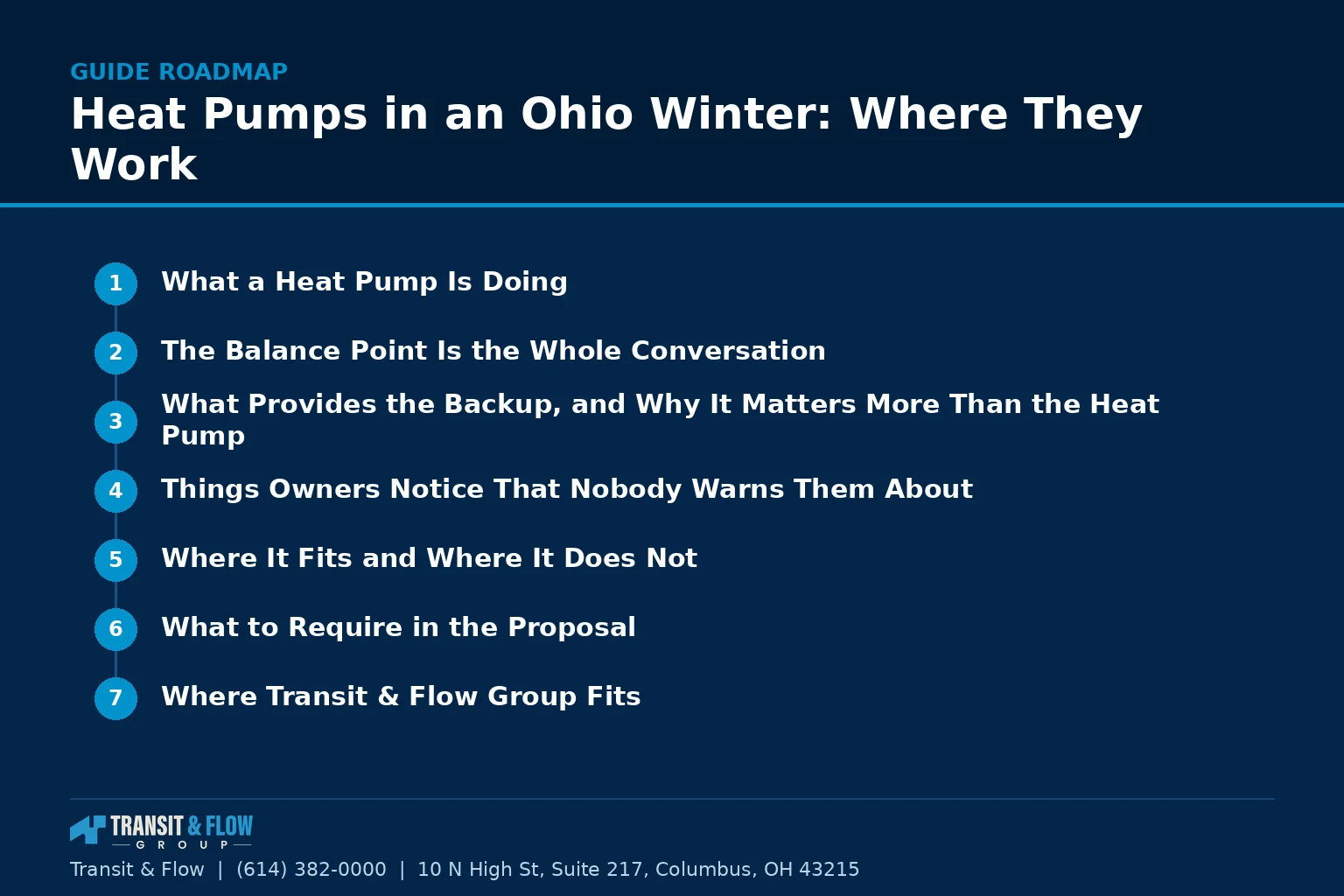 GUIDE ROADMAP

Heat Pumps in an Ohio Winter: Where They Work

1 What a Heat Pump Is Doing

2 The Balance Point Is the Whole Conversation

3 What Provides the Backup, and Why It Matters More Than the Heat Pump

4 Things Owners Notice That Nobody Warns Them About

5 Where It Fits and Where It Does Not

6 What to Require in the Proposal

7 Where Transit & Flow Group Fits

TRANSIT & FLOW GROUP

Transit & Flow | (614) 382-0000 | 10 N High St, Suite 217, Columbus, OH 43215